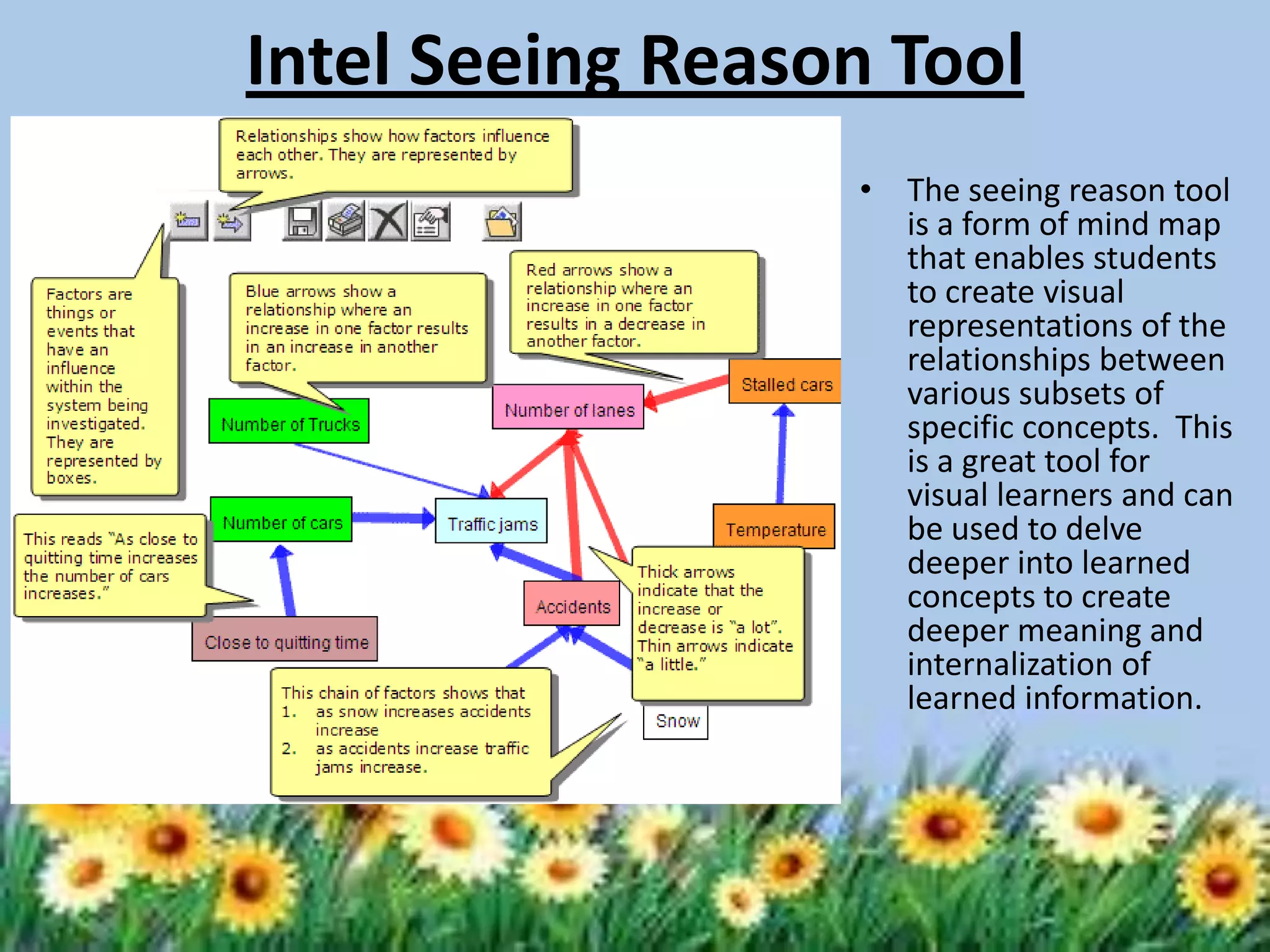 Intel Seeing Reason Tool

Relationships show how factors influence each other. They are represented by arrows.

Factors are things or events that have an influence within the system being investigated. They are represented by boxes.

Blue arrows show a relationship where an increase in one factor results in an increase in another factor.

Red arrows show a relationship where an increase in one factor results in a decrease in another factor.

Stalled cars

Number of lanes

Number of Trucks

Number of cars

Traffic jams

Temperature

This reads "As close to quitting time increases the number of cars increases."

Accidents

Thick arrows indicate that the increase or decrease is "a lot". Thin arrows indicate "a little."

Close to quitting time

This chain of factors shows that
1. as snow increases accidents increase
2. as accidents increase traffic jams increase.

Snow

• The seeing reason tool is a form of mind map that enables students to create visual representations of the relationships between various subsets of specific concepts. This is a great tool for visual learners and can be used to delve deeper into learned concepts to create deeper meaning and internalization of learned information.